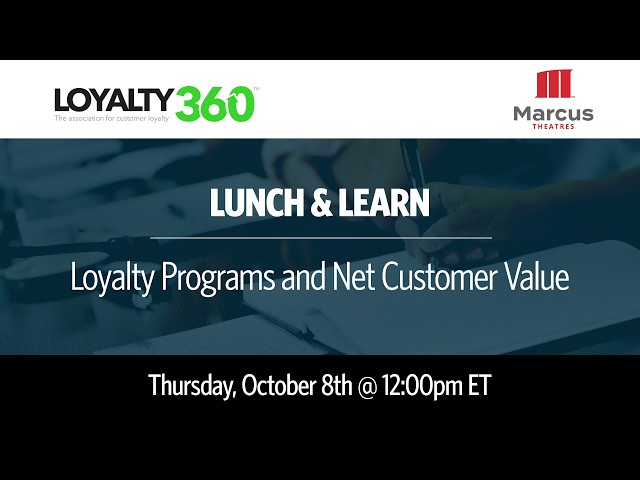 LOYALTY360™
The association for customer loyalty

Marcus
THEATRES

LUNCH & LEARN

Loyalty Programs and Net Customer Value

Thursday, October 8th @ 12:00pm ET